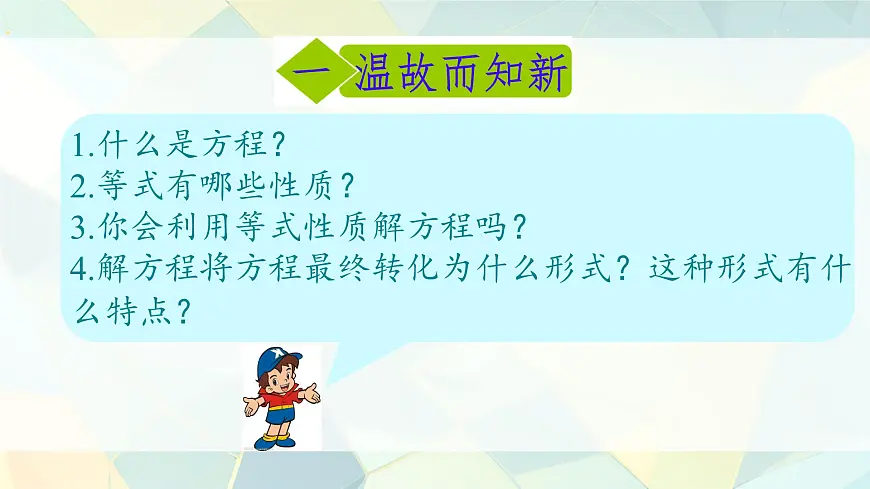 一 温故而知新

1.什么是方程？
2.等式有哪些性质？
3.你会利用等式性质解方程吗？
4.解方程将方程最终转化为什么形式？这种形式有什么特点？